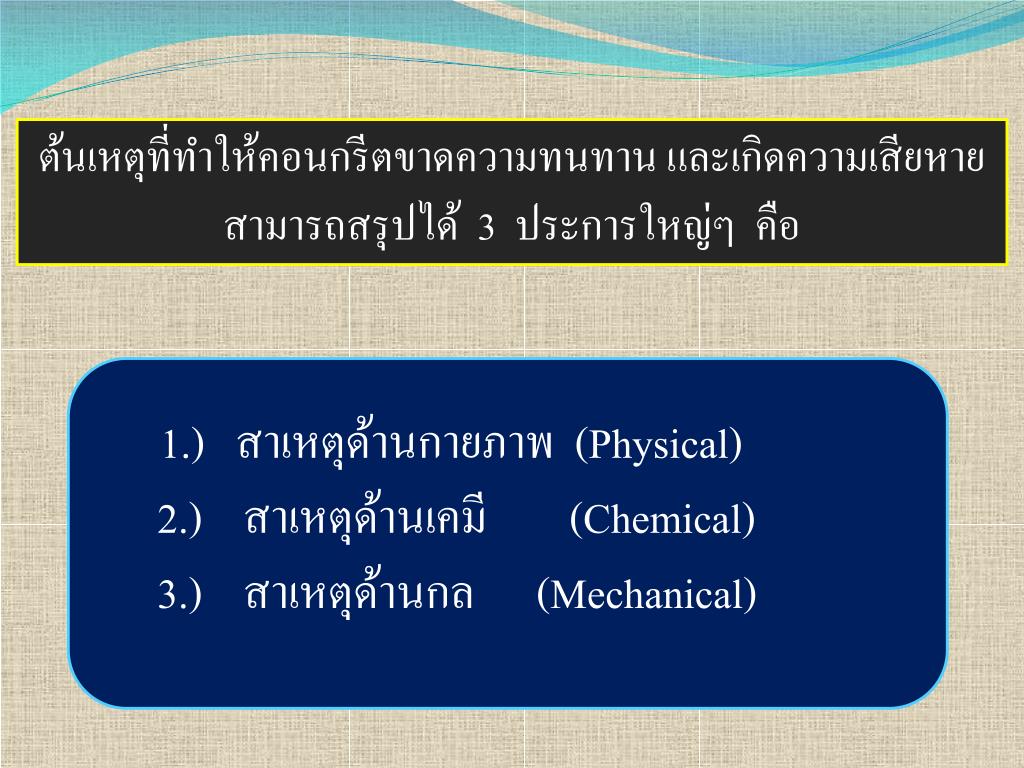 ต้นเหตุที่ทำให้คอนกรีตขาดความทนทาน และเกิดความเสียหาย สามารถสรุปได้ 3 ประการใหญ่ๆ คือ

1.) สาเหตุด้านกายภาพ (Physical)
2.) สาเหตุด้านเคมี (Chemical)
3.) สาเหตุด้านกล (Mechanical)